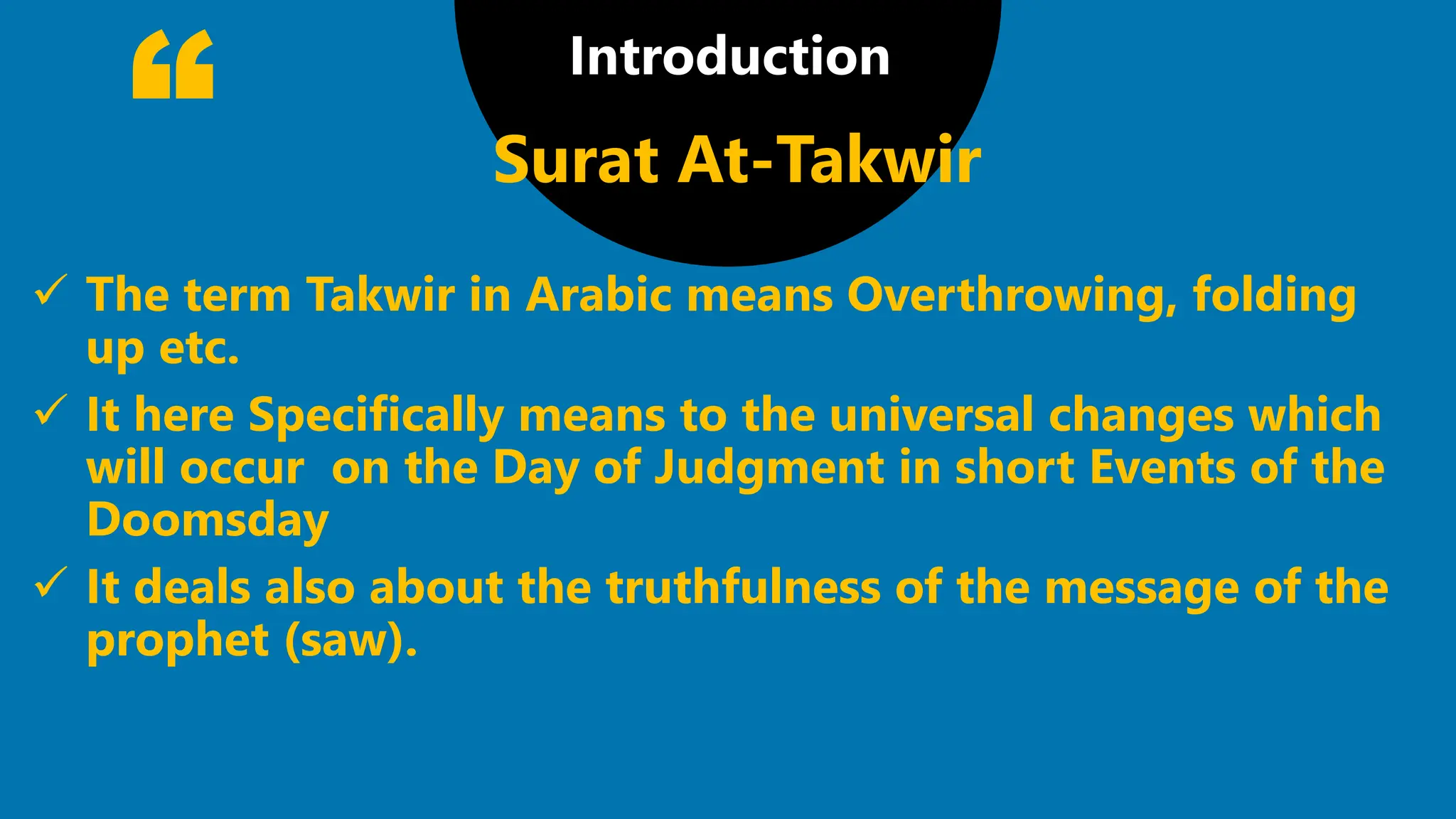 “

Introduction

Surat At-Takwir

✓ The term Takwir in Arabic means Overthrowing, folding up etc.

✓ It here Specifically means to the universal changes which will occur on the Day of Judgment in short Events of the Doomsday

✓ It deals also about the truthfulness of the message of the prophet (saw).